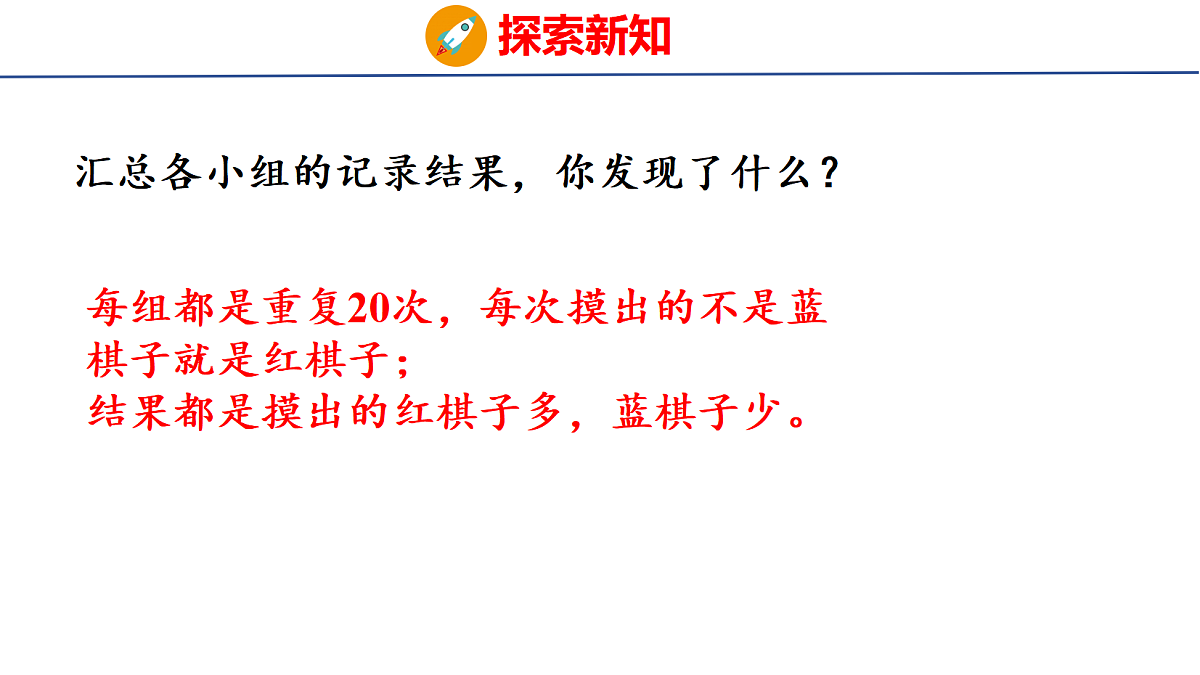 探索新知

汇总各小组的记录结果，你发现了什么？

每组都是重复20次，每次摸出的不是蓝棋子就是红棋子；
结果都是摸出的红棋子多，蓝棋子少。